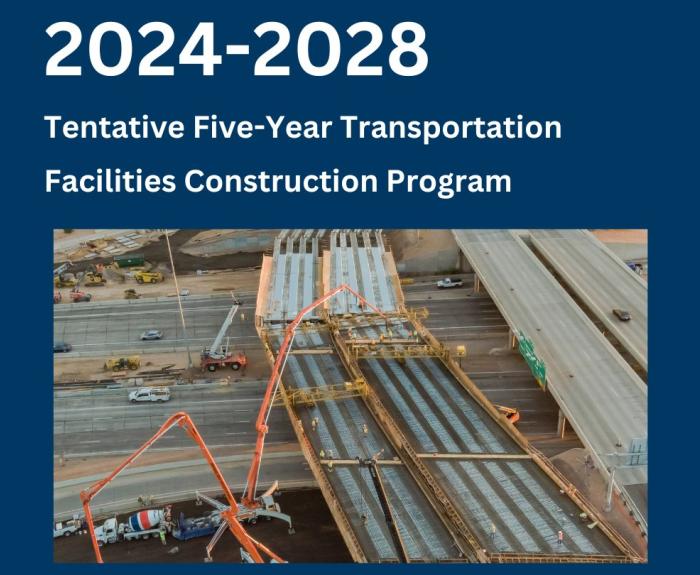 2024-2028

Tentative Five-Year Transportation Facilities Construction Program